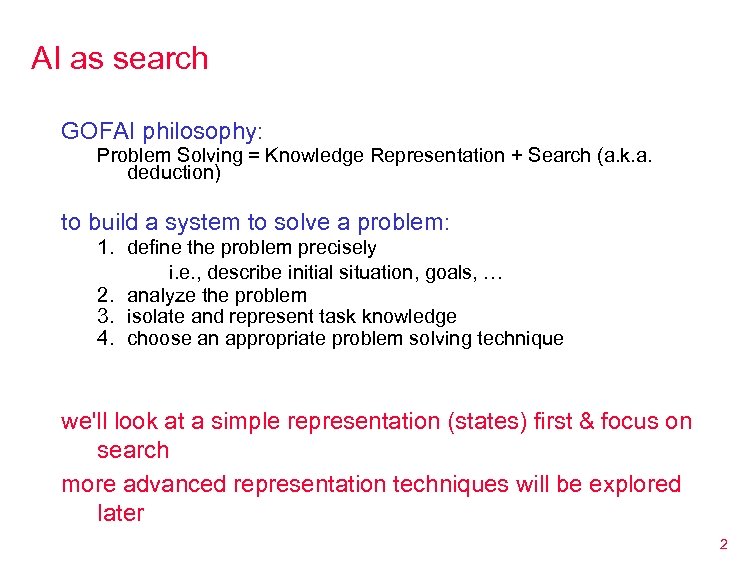 AI as search

GOFAI philosophy:

Problem Solving = Knowledge Representation + Search (a.k.a. deduction)

to build a system to solve a problem:

1. define the problem precisely

i.e., describe initial situation, goals, …

2. analyze the problem
3. isolate and represent task knowledge
4. choose an appropriate problem solving technique

we'll look at a simple representation (states) first & focus on search

more advanced representation techniques will be explored later

2